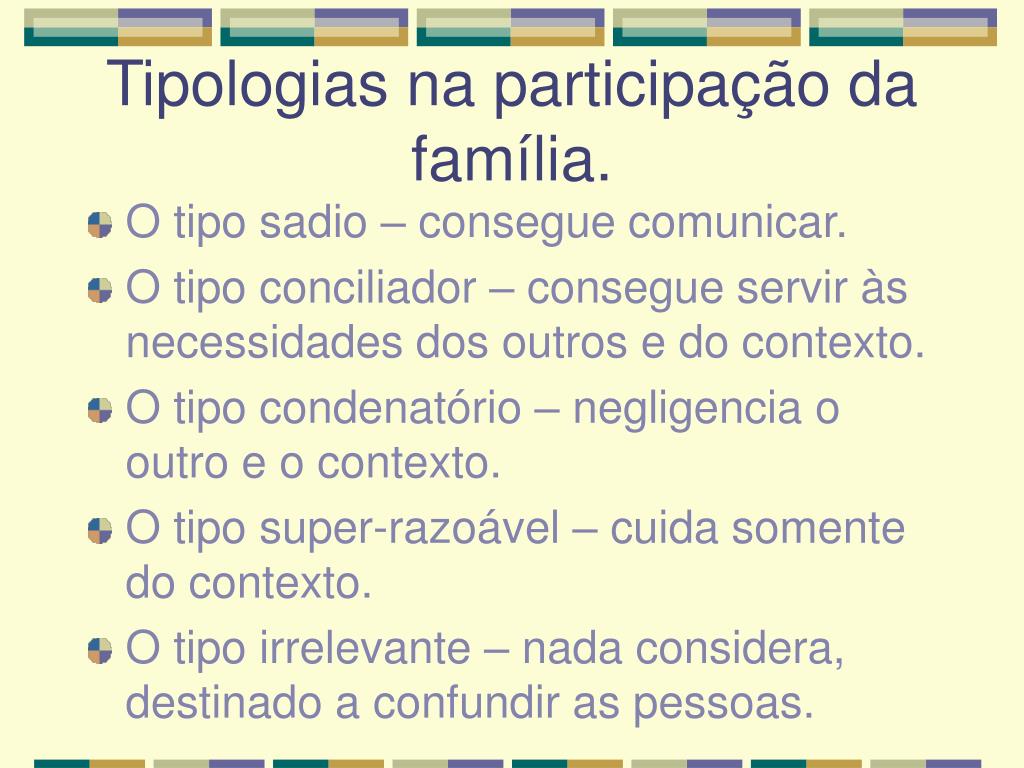 Tipologias na participação da família.

O tipo sadio – consegue comunicar.

O tipo conciliador – consegue servir às necessidades dos outros e do contexto.

O tipo condenatório – negligencia o outro e o contexto.

O tipo super-razoável – cuida somente do contexto.

O tipo irrelevante – nada considera, destinado a confundir as pessoas.